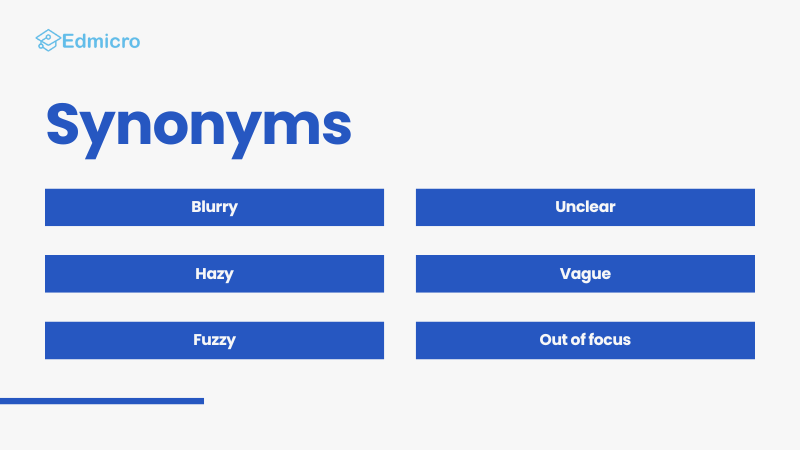 Edmicro

Synonyms

Blurry

Hazy

Fuzzy

Unclear

Vague

Out of focus